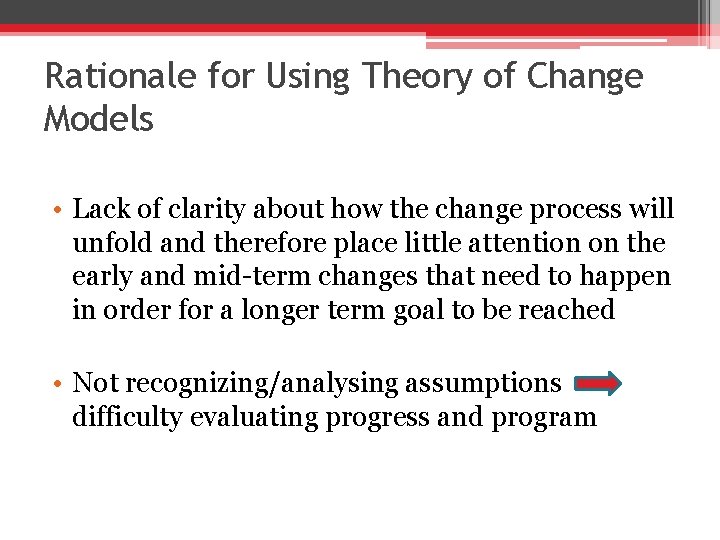 Rationale for Using Theory of Change Models

• Lack of clarity about how the change process will unfold and therefore place little attention on the early and mid-term changes that need to happen in order for a longer term goal to be reached

• Not recognizing/analysing assumptions difficulty evaluating progress and program